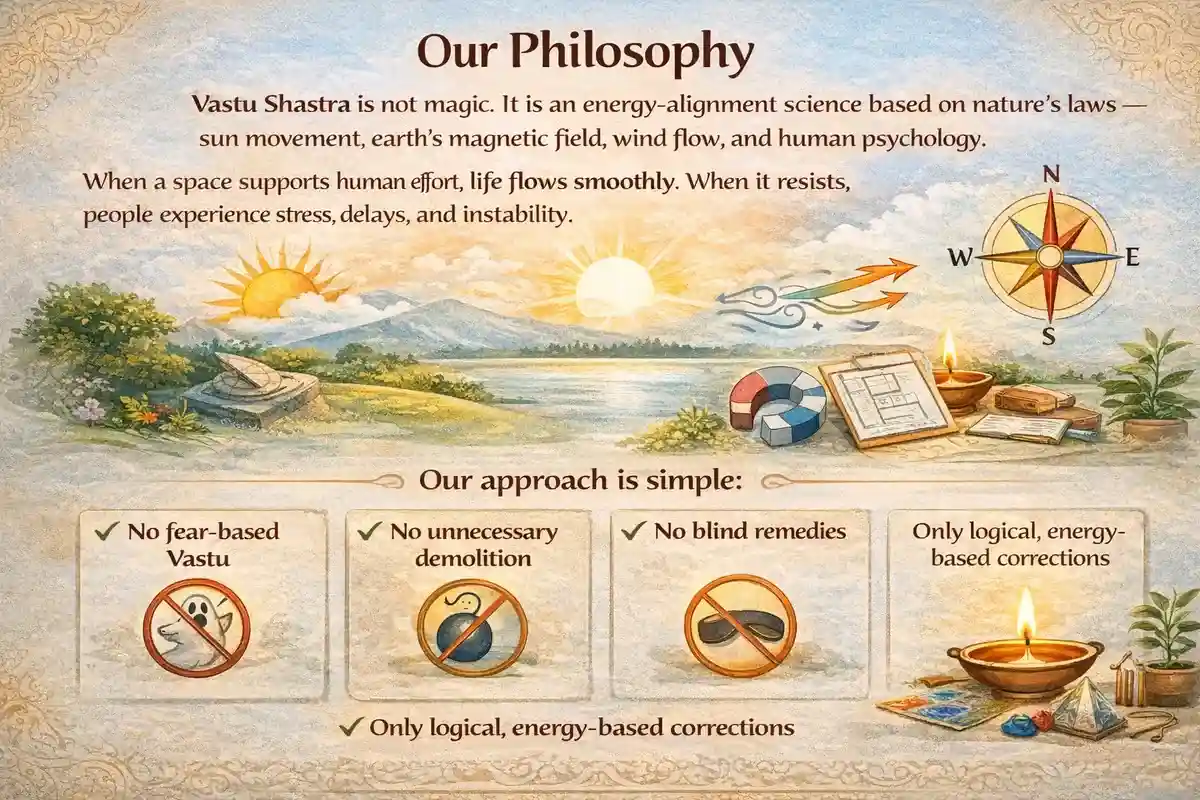 Our Philosophy

Vastu Shastra is not magic. It is an energy-alignment science based on nature's laws — sun movement, earth's magnetic field, wind flow, and human psychology.

When a space supports human effort, life flows smoothly. When it resists, people experience stress, delays, and instability.

N
W
E
S

Our approach is simple:

✓ No fear-based Vastu

✓ No unnecessary demolition

✓ No blind remedies

Only logical, energy-based corrections

✓ Only logical, energy-based corrections